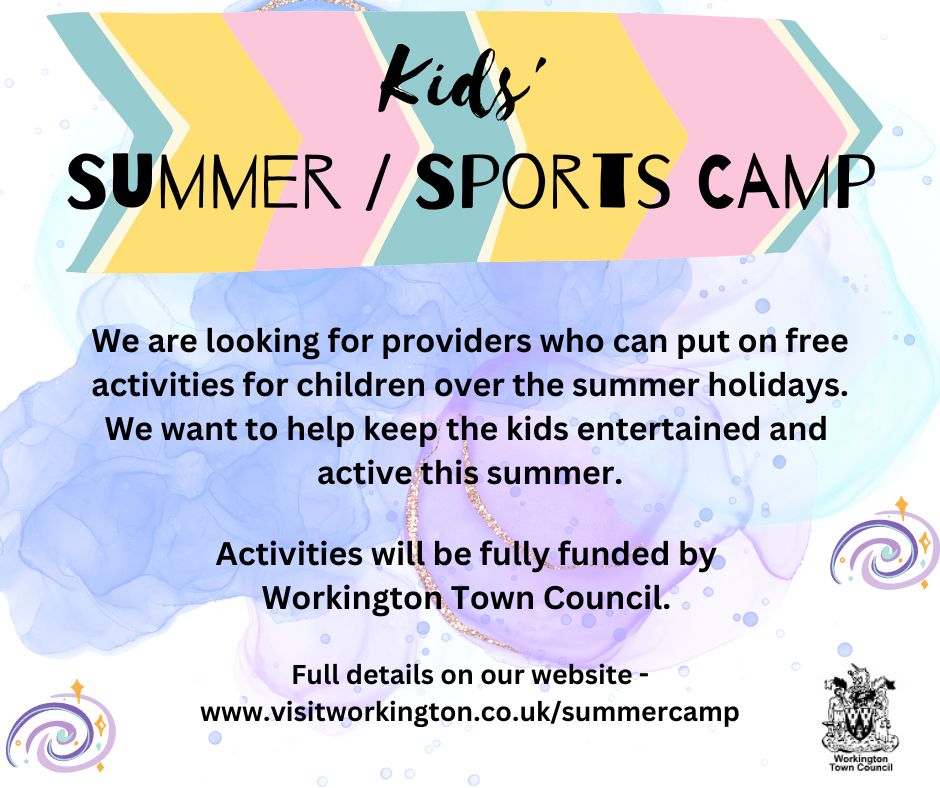 Kids'
SUMMER / SPORTS CAMP

We are looking for providers who can put on free activities for children over the summer holidays. We want to help keep the kids entertained and active this summer.

Activities will be fully funded by Workington Town Council.

Full details on our website - www.visitworkington.co.uk/summercamp

Workington Town Council